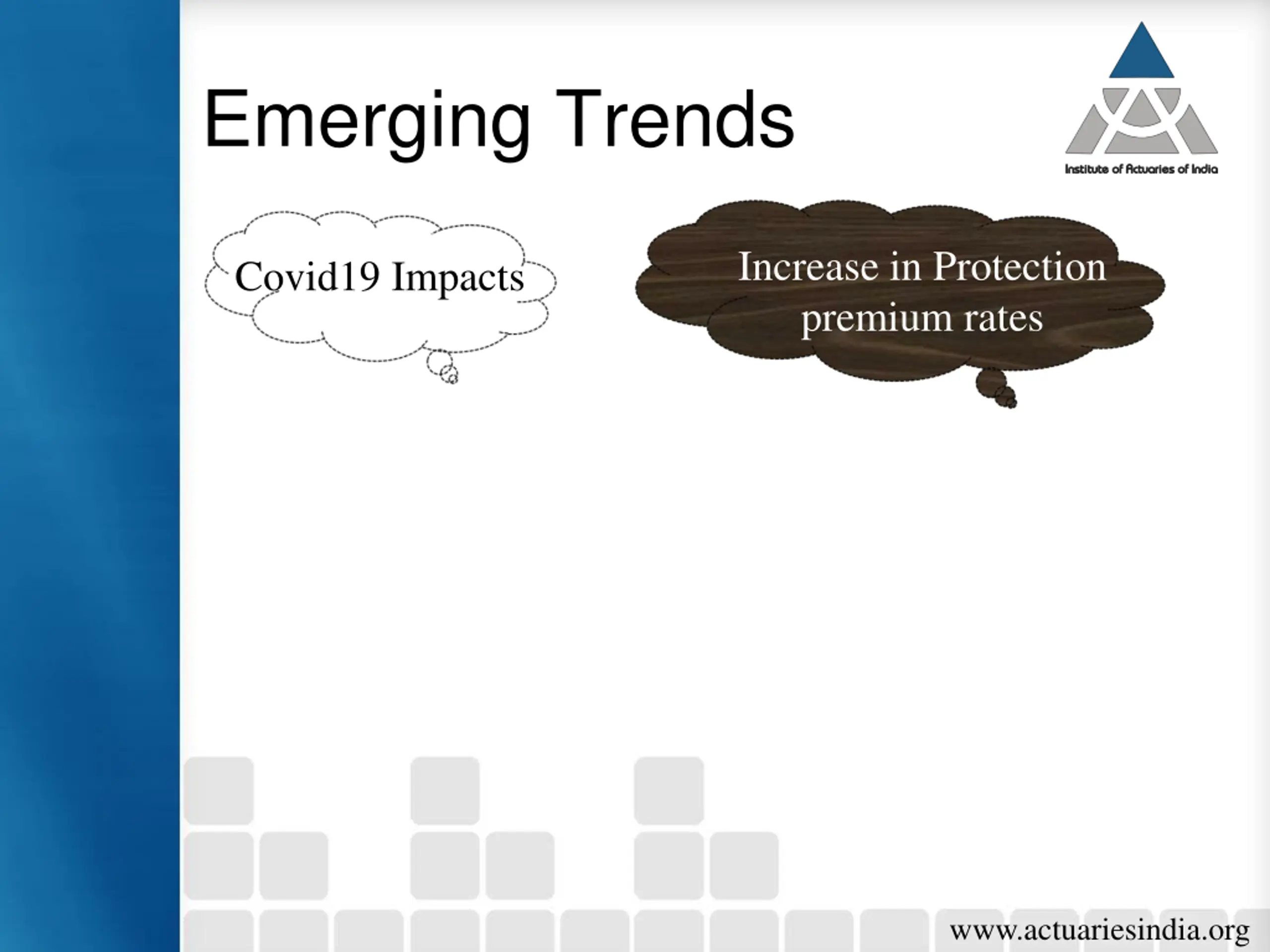 Emerging Trends

Institute of Actuaries of India

Covid19 Impacts

Increase in Protection premium rates

www.actuariesindia.org